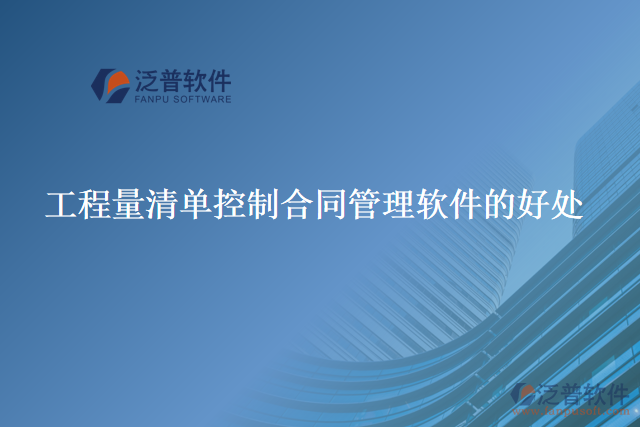 泛普软件
FANPU SOFTWARE

工程量清单控制合同管理软件的好处

泛普软件
www.fanpusoft.com